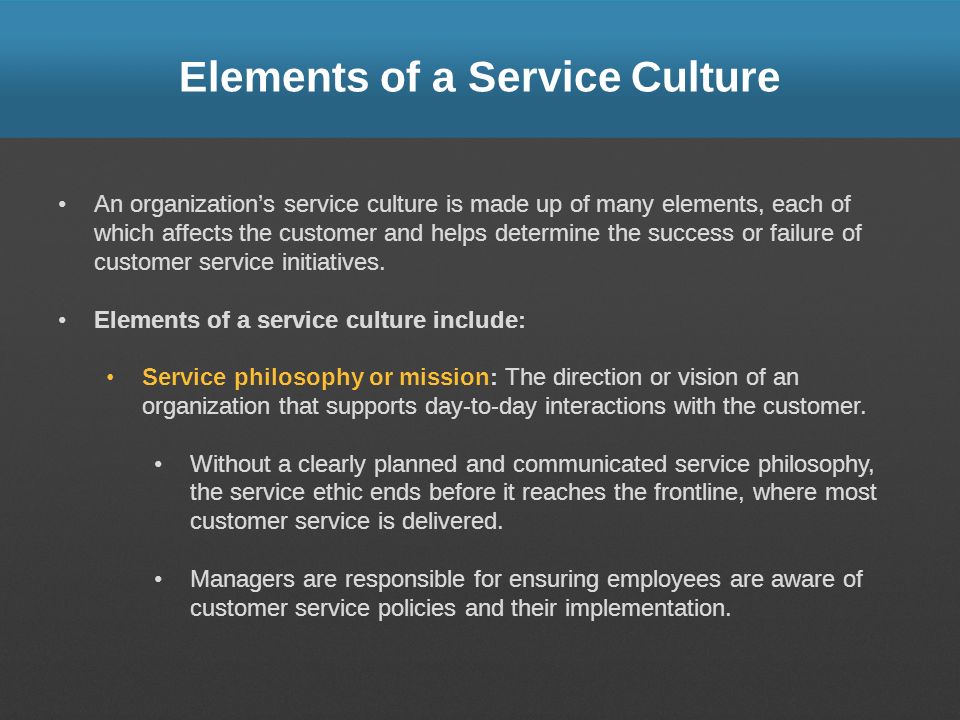 Elements of a Service Culture

• An organization's service culture is made up of many elements, each of which affects the customer and helps determine the success or failure of customer service initiatives.

• Elements of a service culture include:

• Service philosophy or mission: The direction or vision of an organization that supports day-to-day interactions with the customer.

• Without a clearly planned and communicated service philosophy, the service ethic ends before it reaches the frontline, where most customer service is delivered.

• Managers are responsible for ensuring employees are aware of customer service policies and their implementation.